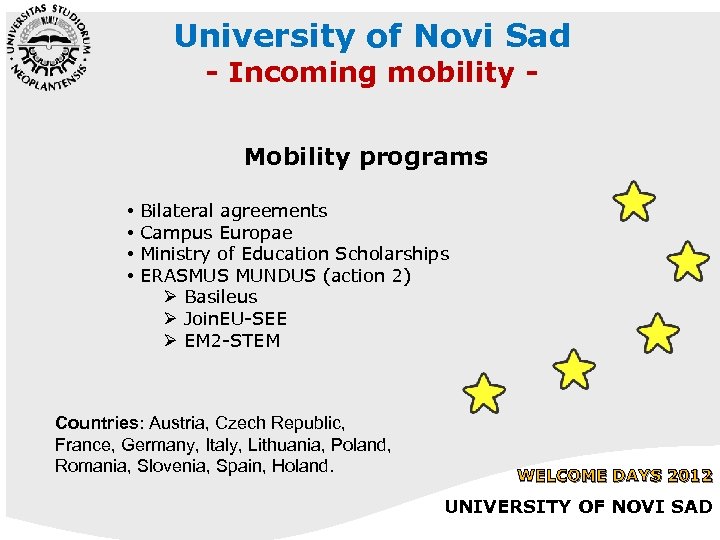 UNIVERSITAS STUDIORUM NEOPLANTENSIS

University of Novi Sad
- Incoming mobility -

Mobility programs

• Bilateral agreements
• Campus Europae
• Ministry of Education Scholarships
• ERASMUS MUNDUS (action 2)
➢ Basileus
➢ JoinEU-SEE
➢ EM2-STEM

Countries: Austria, Czech Republic, France, Germany, Italy, Lithuania, Poland, Romania, Slovenia, Spain, Holand.

WELCOME DAYS 2012
UNIVERSITY OF NOVI SAD